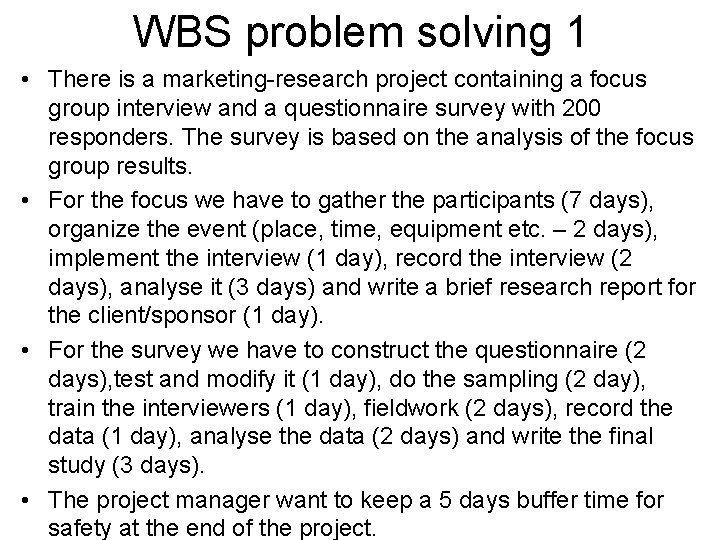 WBS problem solving 1

• There is a marketing-research project containing a focus group interview and a questionnaire survey with 200 responders. The survey is based on the analysis of the focus group results.

• For the focus we have to gather the participants (7 days), organize the event (place, time, equipment etc. – 2 days), implement the interview (1 day), record the interview (2 days), analyse it (3 days) and write a brief research report for the client/sponsor (1 day).

• For the survey we have to construct the questionnaire (2 days),test and modify it (1 day), do the sampling (2 day), train the interviewers (1 day), fieldwork (2 days), record the data (1 day), analyse the data (2 days) and write the final study (3 days).

• The project manager want to keep a 5 days buffer time for safety at the end of the project.